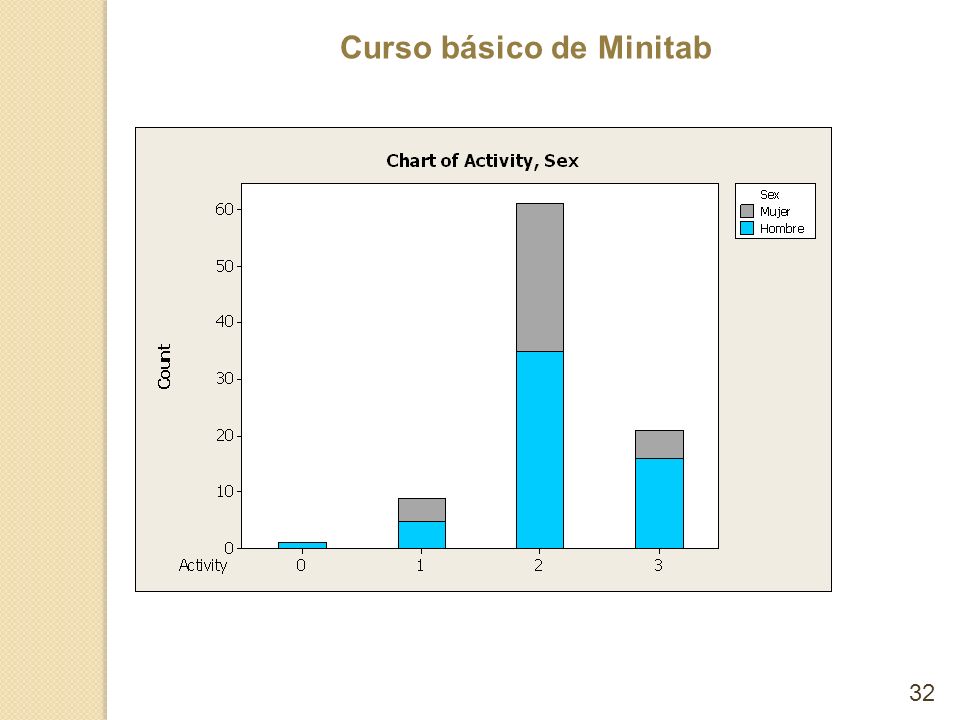 Curso básico de Minitab

Chart of Activity, Sex

Sex
Mujer
Hombre

Count

60
50
40
30
20
10
0

Activity 0 1 2 3

32